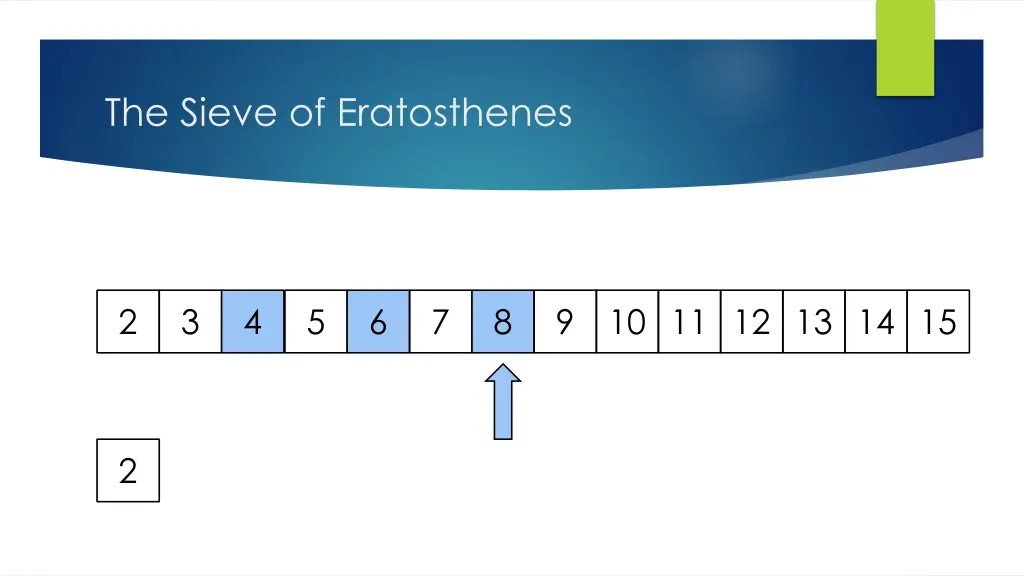 The Sieve of Eratosthenes

| 2 | 3 | 4 | 5 | 6 | 7 | 8 | 9 | 10 | 11 | 12 | 13 | 14 | 15 |
|---|---|---|---|---|---|---|---|---|---|---|---|---|---|

2